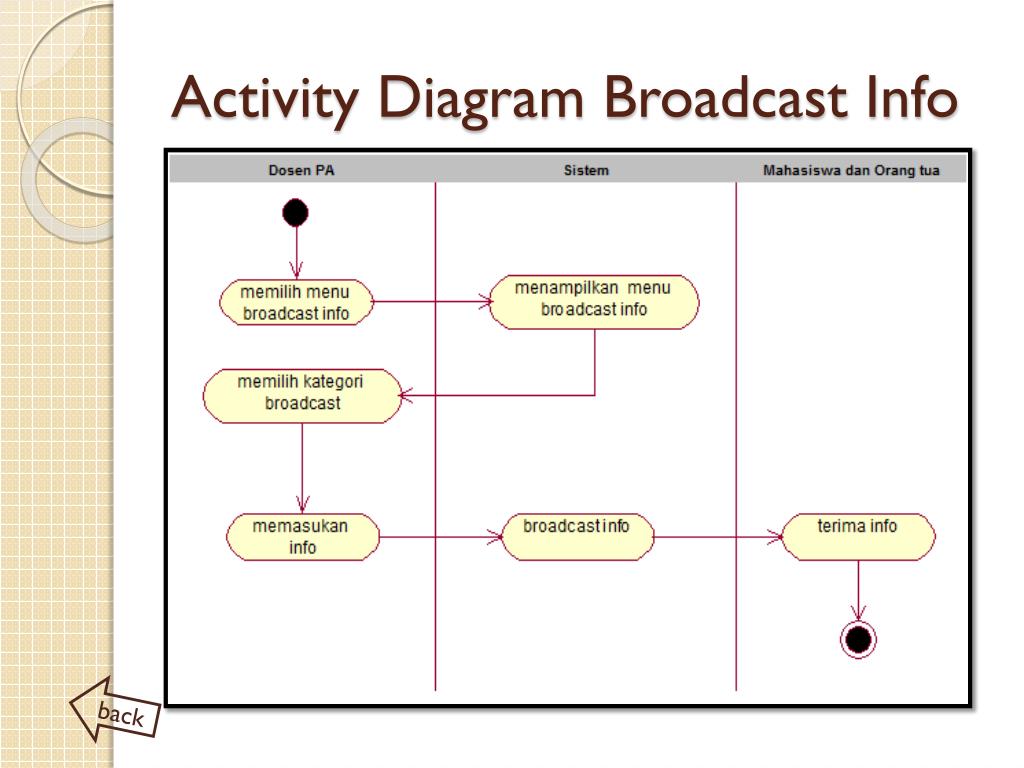 Activity Diagram Broadcast Info

Dosen PA

Sistem

Mahasiswa dan Orang tua

memilih menu broadcast info

menampilkan menu broadcast info

memilih kategori broadcast

memasukan info

broadcast info

terima info

back